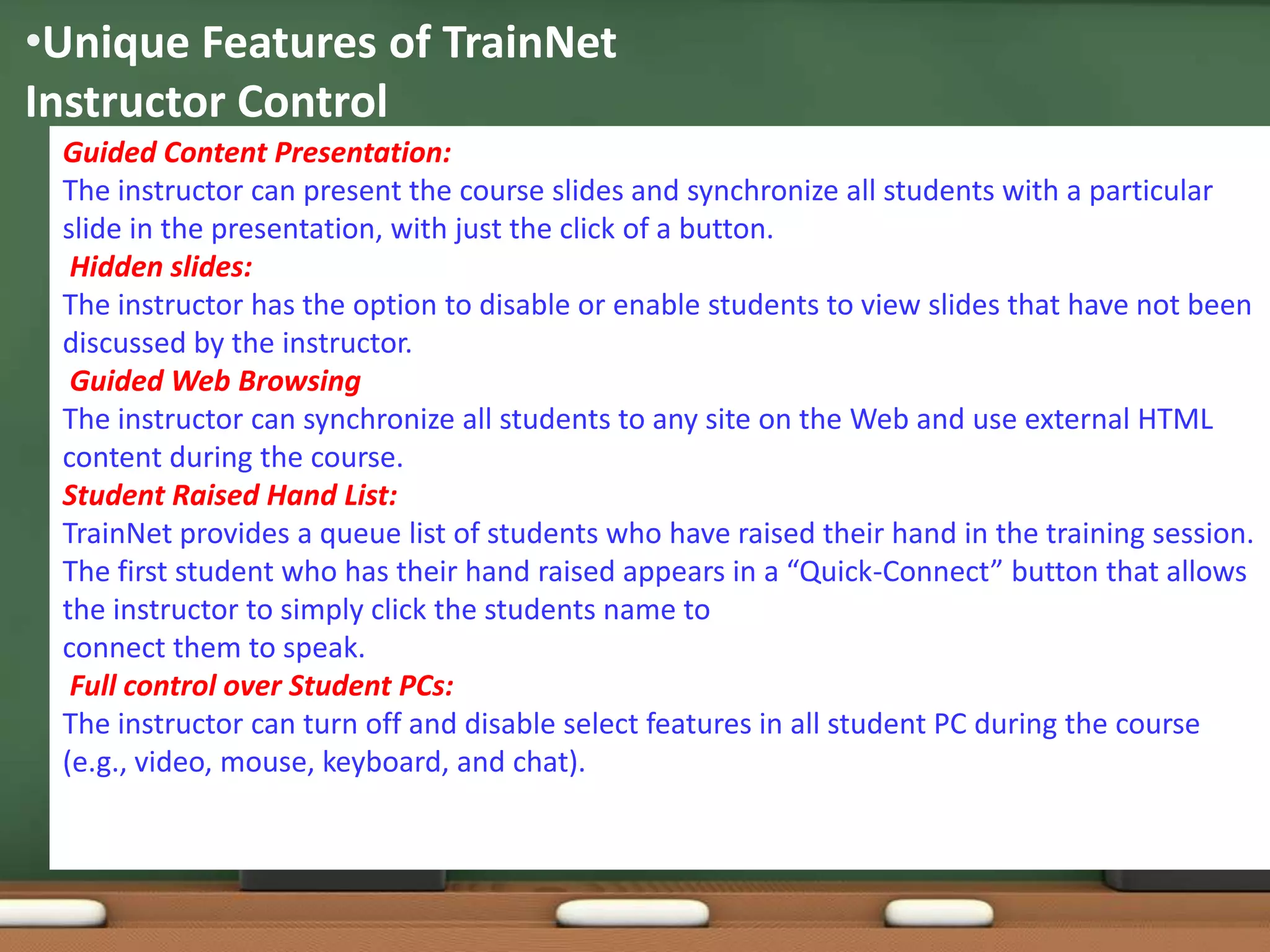 •Unique Features of TrainNet Instructor Control

Guided Content Presentation:
The instructor can present the course slides and synchronize all students with a particular slide in the presentation, with just the click of a button.

Hidden slides:
The instructor has the option to disable or enable students to view slides that have not been discussed by the instructor.

Guided Web Browsing
The instructor can synchronize all students to any site on the Web and use external HTML content during the course.

Student Raised Hand List:
TrainNet provides a queue list of students who have raised their hand in the training session. The first student who has their hand raised appears in a “Quick-Connect” button that allows the instructor to simply click the students name to
connect them to speak.

Full control over Student PCs:
The instructor can turn off and disable select features in all student PC during the course (e.g., video, mouse, keyboard, and chat).